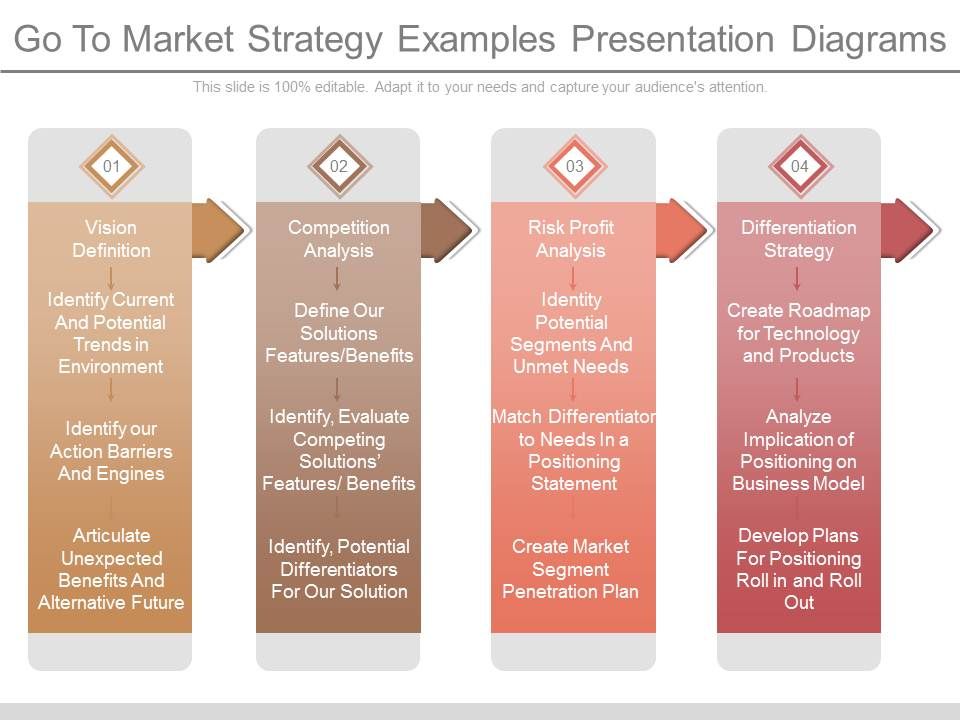 Go To Market Strategy Examples Presentation Diagrams

This slide is 100% editable. Adapt it to your needs and capture your audience's attention.

01

Vision Definition

Identify Current And Potential Trends in Environment

Identify our Action Barriers And Engines

Articulate Unexpected Benefits And Alternative Future

02

Competition Analysis

Define Our Solutions Features/Benefits

Identify, Evaluate Competing Solutions' Features/ Benefits

Identify, Potential Differentiators For Our Solution

03

Risk Profit Analysis

Identity Potential Segments And Unmet Needs

Match Differentiator to Needs In a Positioning Statement

Create Market Segment Penetration Plan

04

Differentiation Strategy

Create Roadmap for Technology and Products

Analyze Implication of Positioning on Business Model

Develop Plans For Positioning Roll in and Roll Out